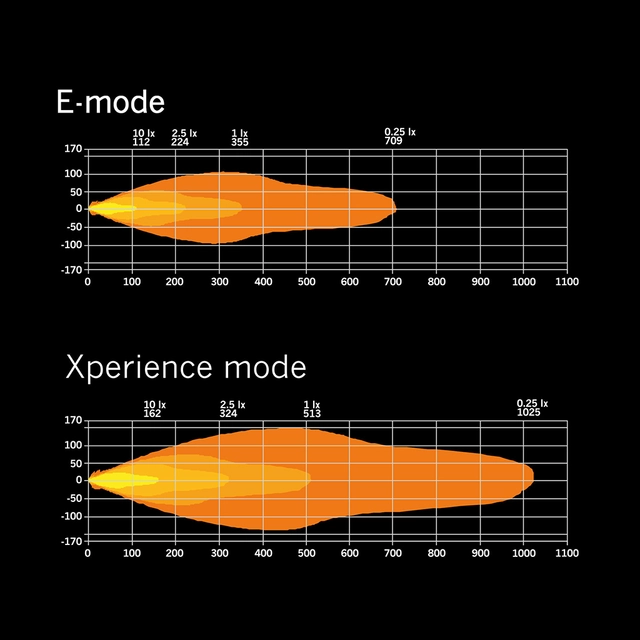 E-mode

10 lx
112

2.5 lx
224

1 lx
355

0.25 lx
709

170
100
50
0
-50
-100
-170

0 100 200 300 400 500 600 700 800 900 1000 1100

Xperience mode

10 lx
162

2.5 lx
324

1 lx
513

0.25 lx
1025

170
100
50
0
-50
-100
-170

0 100 200 300 400 500 600 700 800 900 1000 1100